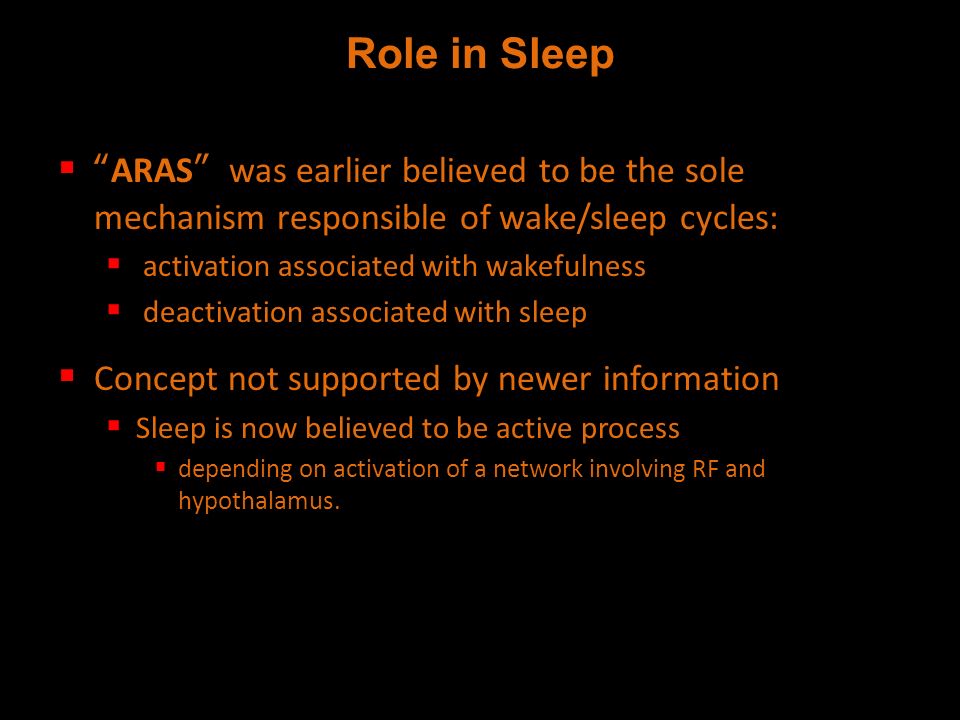 Role in Sleep

▪ “ARAS” was earlier believed to be the sole mechanism responsible of wake/sleep cycles:
▪ activation associated with wakefulness
▪ deactivation associated with sleep

▪ Concept not supported by newer information
▪ Sleep is now believed to be active process
▪ depending on activation of a network involving RF and hypothalamus.